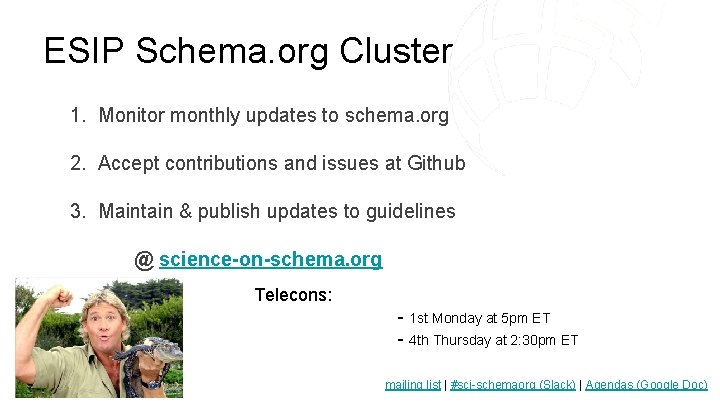 ESIP Schema.org Cluster

1. Monitor monthly updates to schema.org

2. Accept contributions and issues at Github

3. Maintain & publish updates to guidelines

@ science-on-schema.org

Telecons:

- 1st Monday at 5pm ET
- 4th Thursday at 2:30pm ET

mailing list | #sci-schemaorg (Slack) | Agendas (Google Doc)